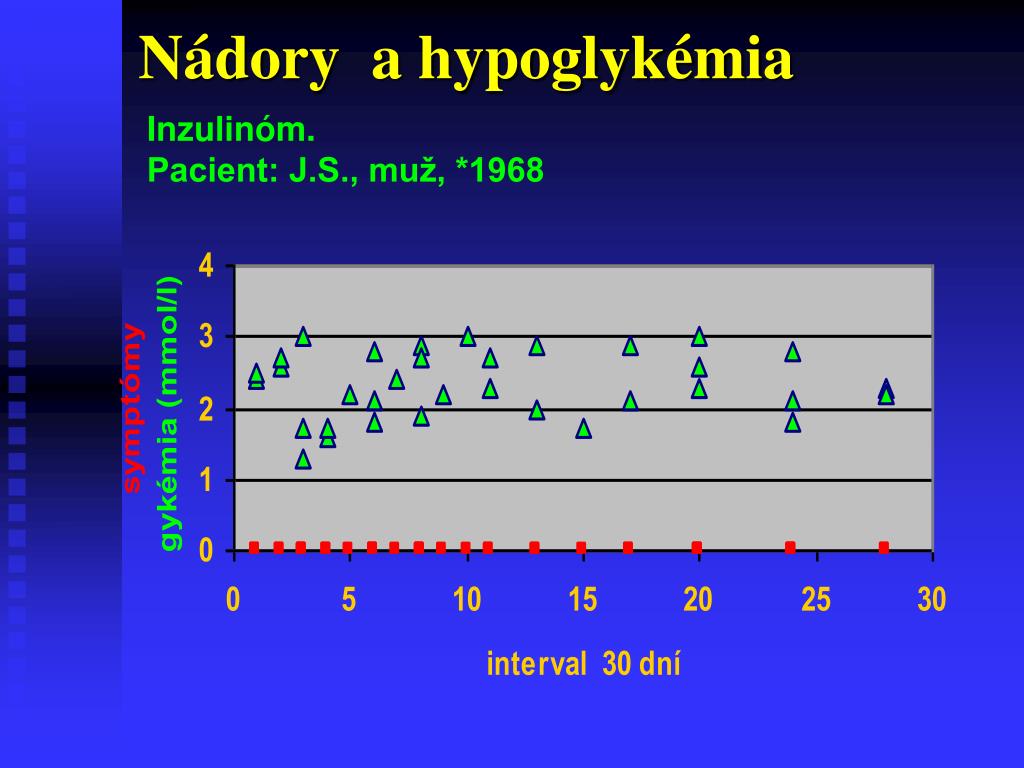 Nádory a hypoglykémia

Inzulinóm.
Pacient: J.S., muž, *1968

symptómy
gykémia (mmol/l)

4
3
2
1
0

0 5 10 15 20 25 30

interval 30 dní